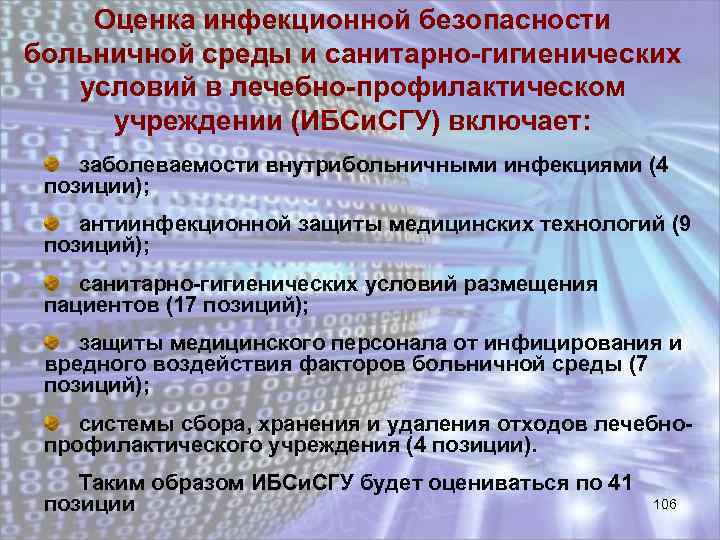 Оценка инфекционной безопасности больничной среды и санитарно-гигиенических условий в лечебно-профилактическом учреждении (ИБСиСГУ) включает:

заболеваемости внутрибольничными инфекциями (4 позиции);

антиинфекционной защиты медицинских технологий (9 позиций);

санитарно-гигиенических условий размещения пациентов (17 позиций);

защиты медицинского персонала от инфицирования и вредного воздействия факторов больничной среды (7 позиций);

системы сбора, хранения и удаления отходов лечебно-профилактического учреждения (4 позиции).

Таким образом ИБСиСГУ будет оцениваться по 41 позиции

106